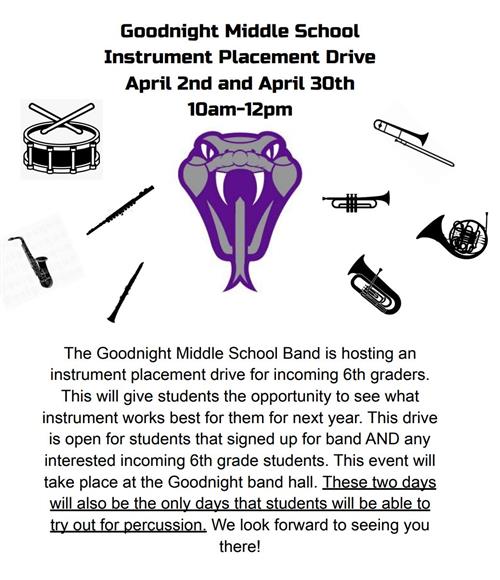 Goodnight Middle School
Instrument Placement Drive
April 2nd and April 30th
10am-12pm

The Goodnight Middle School Band is hosting an instrument placement drive for incoming 6th graders. This will give students the opportunity to see what instrument works best for them for next year. This drive is open for students that signed up for band AND any interested incoming 6th grade students. This event will take place at the Goodnight band hall. These two days will also be the only days that students will be able to try out for percussion. We look forward to seeing you there!